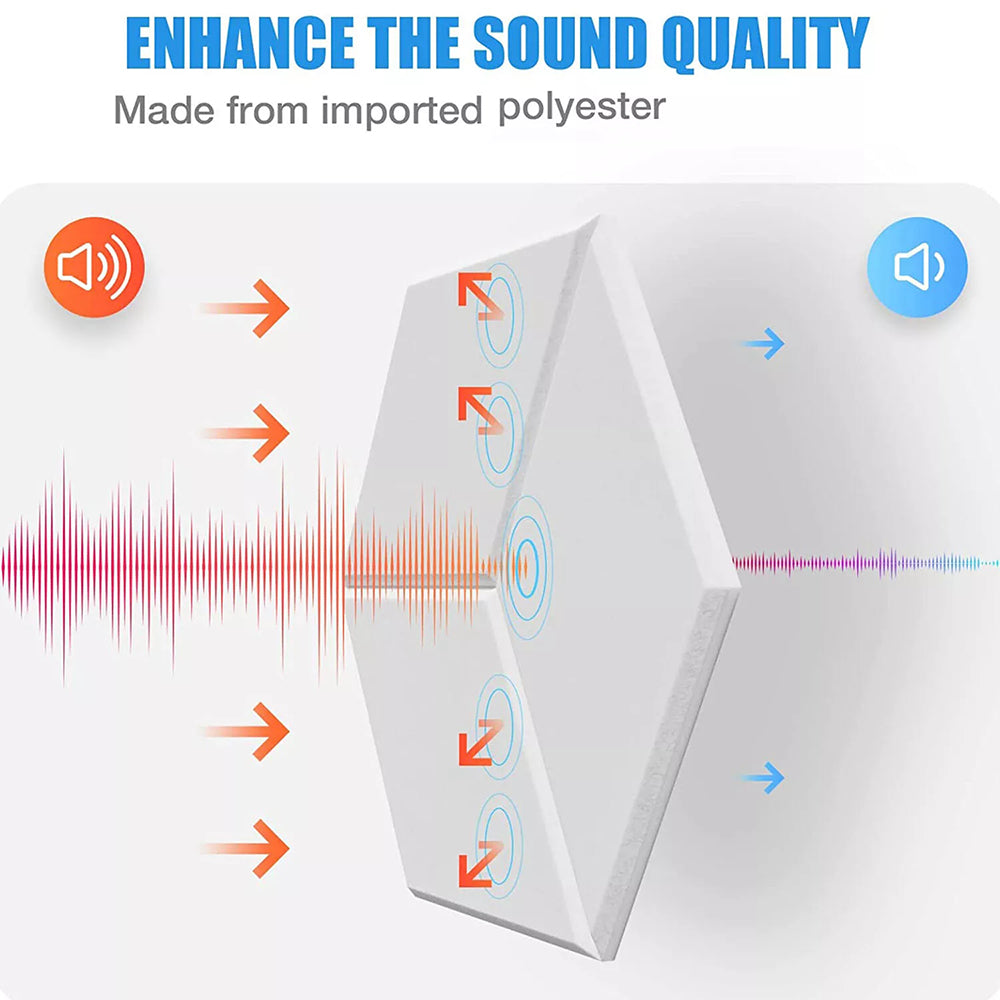 ENHANCE THE SOUND QUALITY

Made from imported polyester